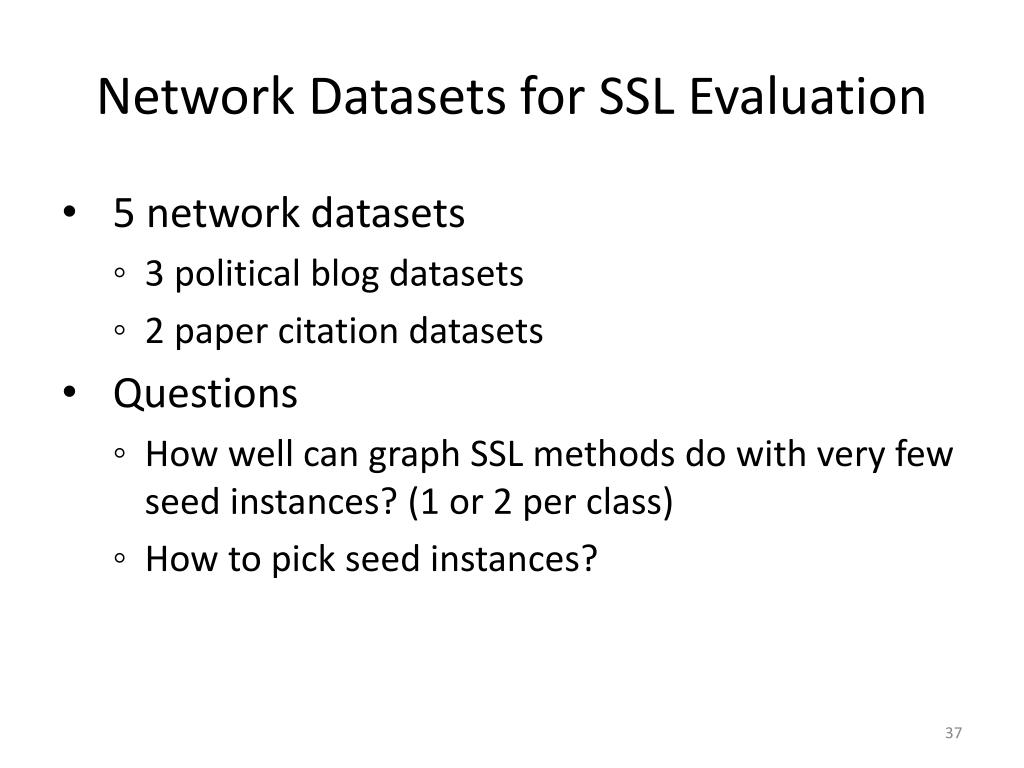 Network Datasets for SSL Evaluation

• 5 network datasets
◦ 3 political blog datasets
◦ 2 paper citation datasets
• Questions
◦ How well can graph SSL methods do with very few seed instances? (1 or 2 per class)
◦ How to pick seed instances?

37